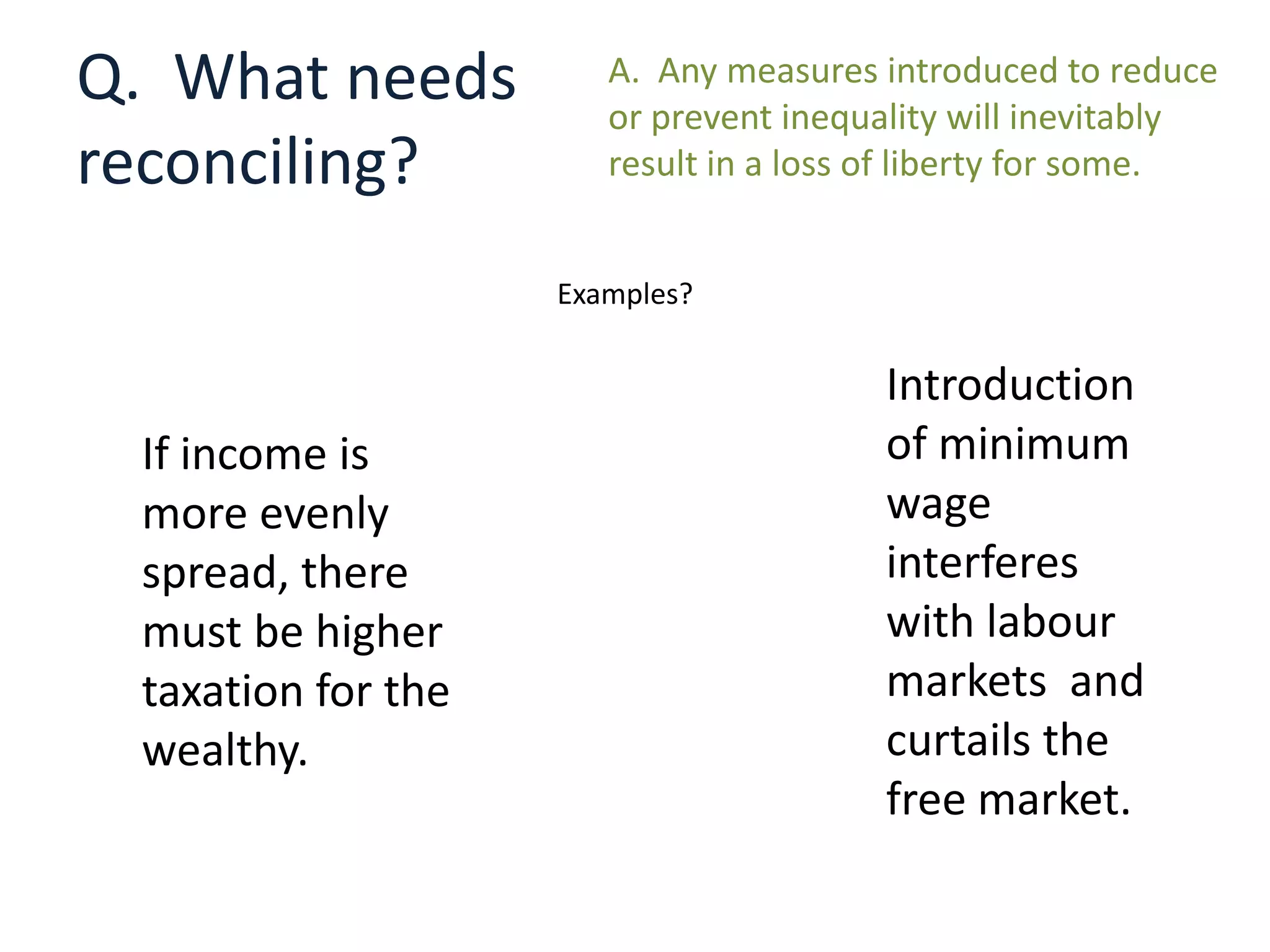 Q. What needs reconciling?

A. Any measures introduced to reduce or prevent inequality will inevitably result in a loss of liberty for some.

Examples?

If income is more evenly spread, there must be higher taxation for the wealthy.

Introduction of minimum wage interferes with labour markets and curtails the free market.